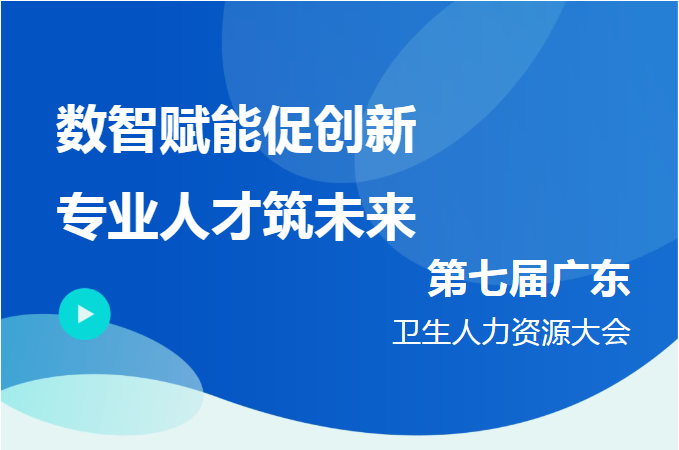 数智赋能促创新
专业人才筑未来

第七届广东
卫生人力资源大会